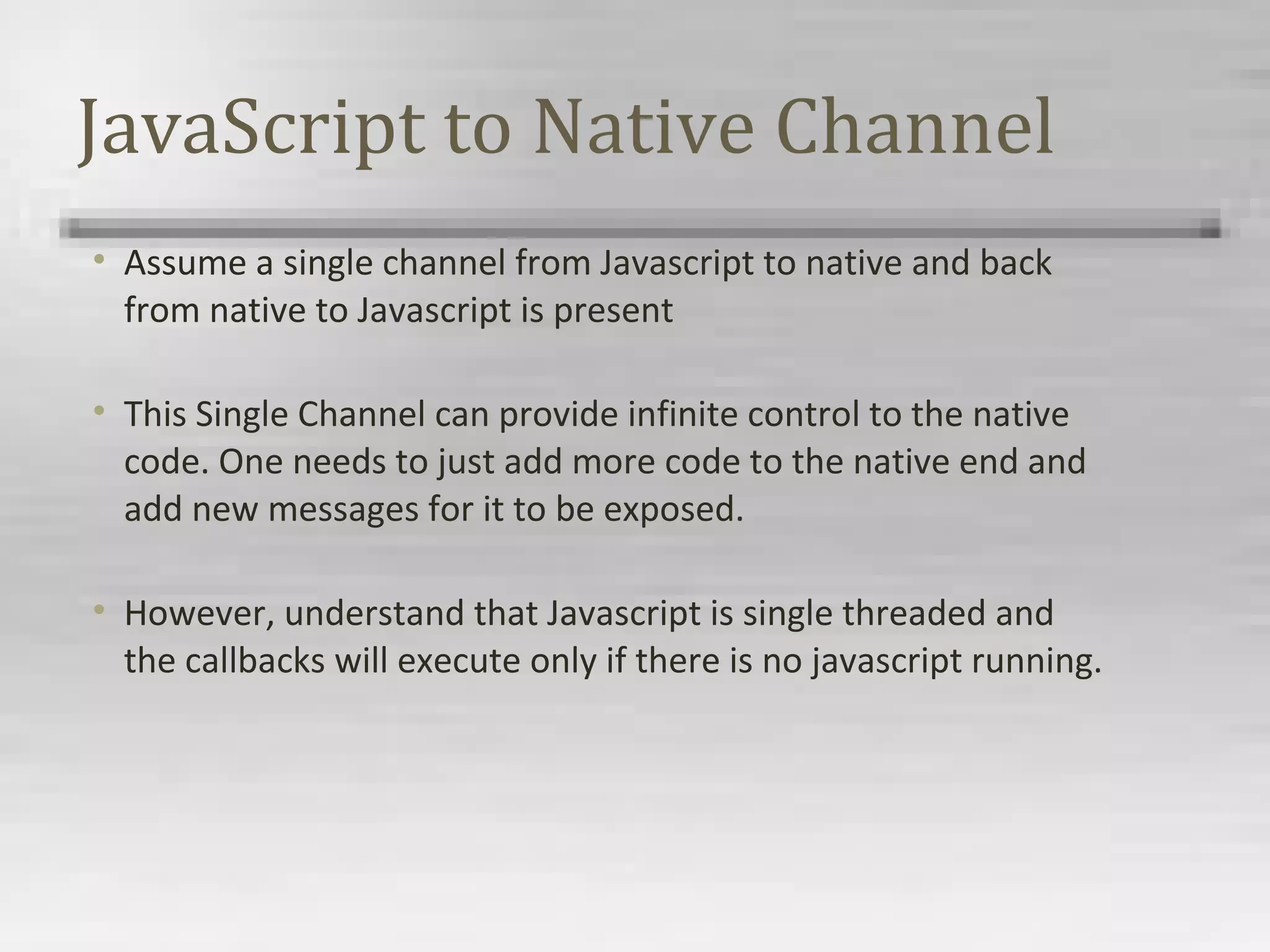 JavaScript to Native Channel

• Assume a single channel from Javascript to native and back from native to Javascript is present

• This Single Channel can provide infinite control to the native code. One needs to just add more code to the native end and add new messages for it to be exposed.

• However, understand that Javascript is single threaded and the callbacks will execute only if there is no javascript running.